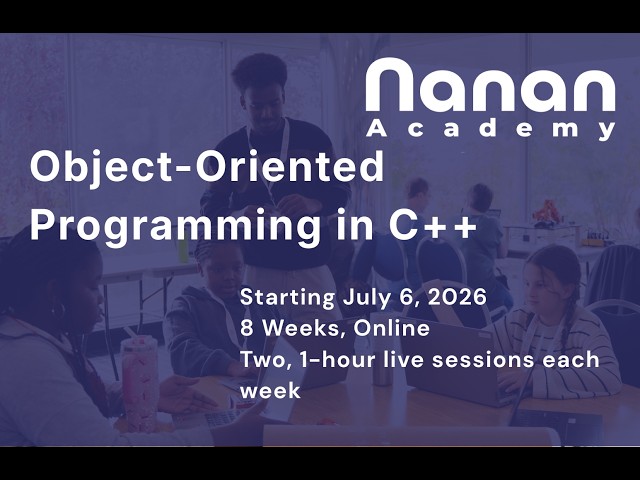 Nanan
Academy

Object-Oriented Programming in C++

Starting July 6, 2026
8 Weeks, Online
Two, 1-hour live sessions each week